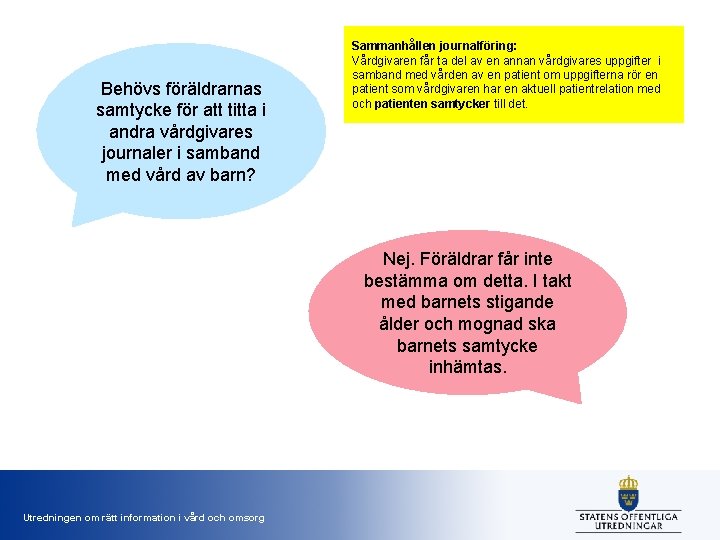 Behövs föräldrarnas samtycke för att titta i andra vårdgivares journaler i samband med vård av barn?

Sammanhållen journalföring:
Vårdgivaren får ta del av en annan vårdgivares uppgifter i samband med vården av en patient om uppgifterna rör en patient som vårdgivaren har en aktuell patientrelation med och patienten samtycker till det.

Nej. Föräldrar får inte bestämma om detta. I takt med barnets stigande ålder och mognad ska barnets samtycke inhämtas.

Utredningen om rätt information i vård och omsorg

STATENS OFFENTLIGA UTREDNINGAR